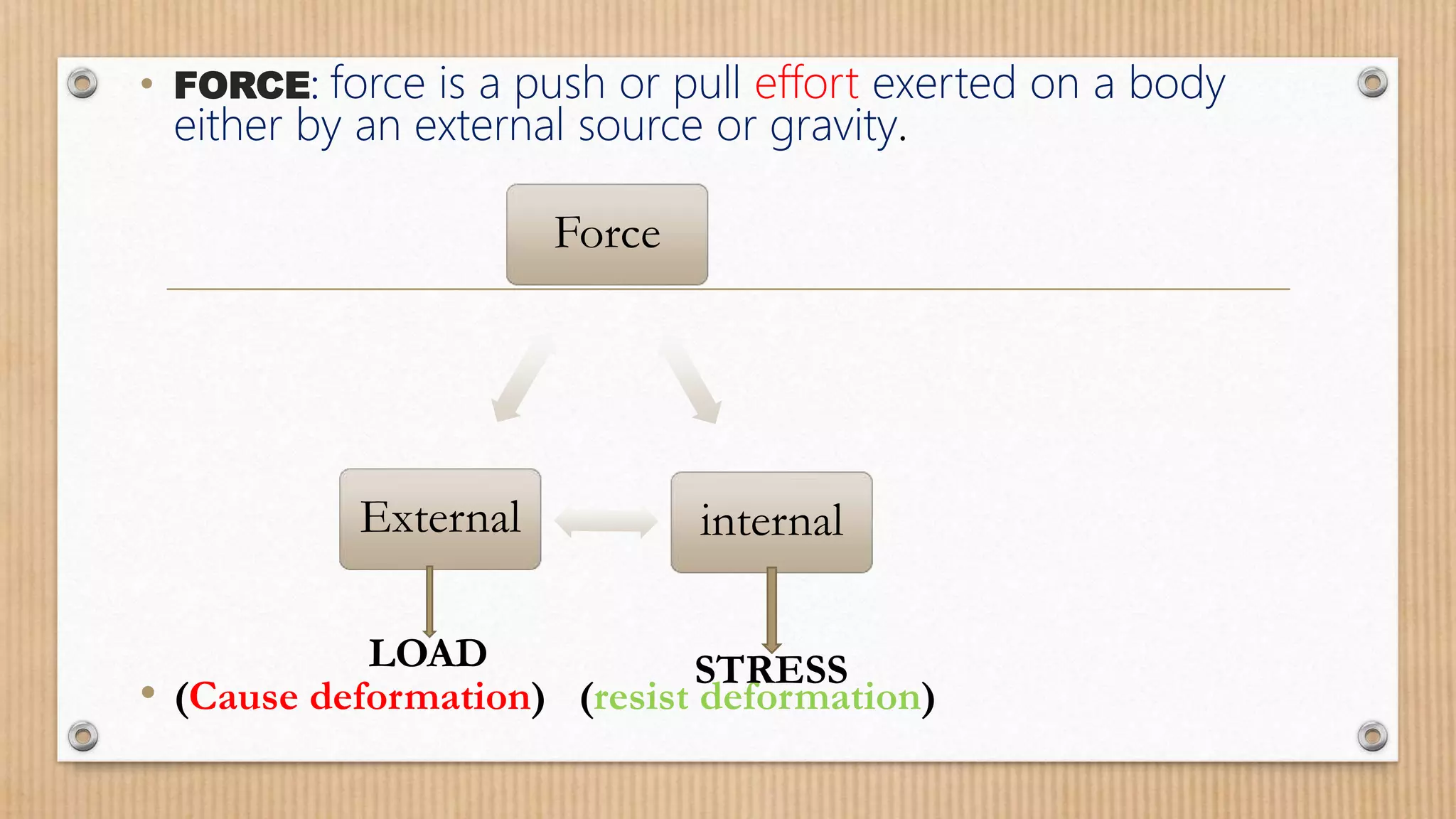 • FORCE: force is a push or pull effort exerted on a body either by an external source or gravity.

Force

External

internal

LOAD

STRESS

• (Cause deformation) (resist deformation)